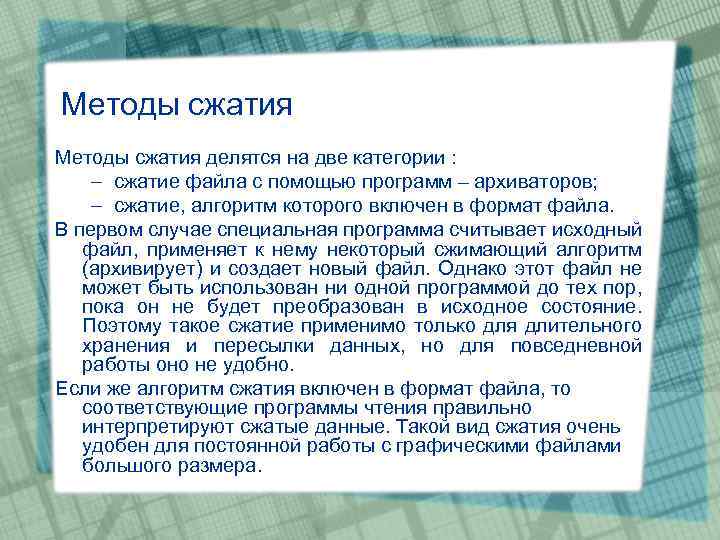 Методы сжатия

Методы сжатия делятся на две категории :
– сжатие файла с помощью программ – архиваторов;
– сжатие, алгоритм которого включен в формат файла.

В первом случае специальная программа считывает исходный файл, применяет к нему некоторый сжимающий алгоритм (архивирует) и создает новый файл. Однако этот файл не может быть использован ни одной программой до тех пор, пока он не будет преобразован в исходное состояние. Поэтому такое сжатие применимо только для длительного хранения и пересылки данных, но для повседневной работы оно не удобно.

Если же алгоритм сжатия включен в формат файла, то соответствующие программы чтения правильно интерпретируют сжатые данные. Такой вид сжатия очень удобен для постоянной работы с графическими файлами большого размера.